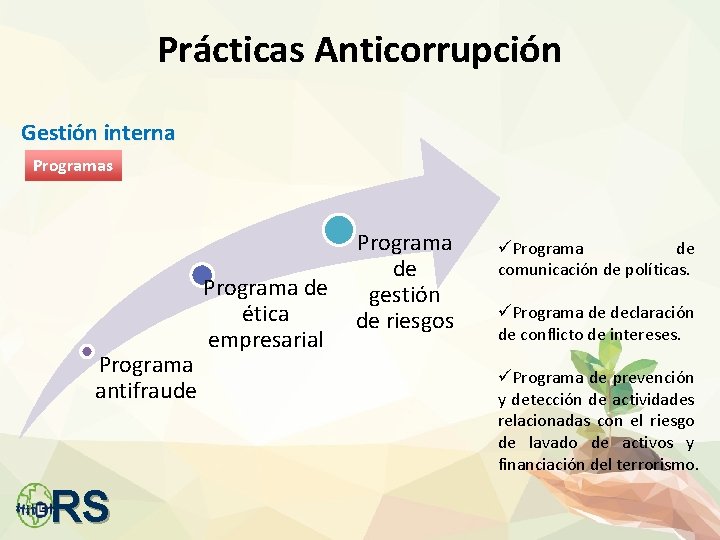 Prácticas Anticorrupción

Gestión interna

Programas

Programa antifraude

Programa de ética empresarial

Programa de gestión de riesgos

✓Programa de comunicación de políticas.

✓Programa de declaración de conflicto de intereses.

✓Programa de prevención y detección de actividades relacionadas con el riesgo de lavado de activos y financiación del terrorismo.

RS